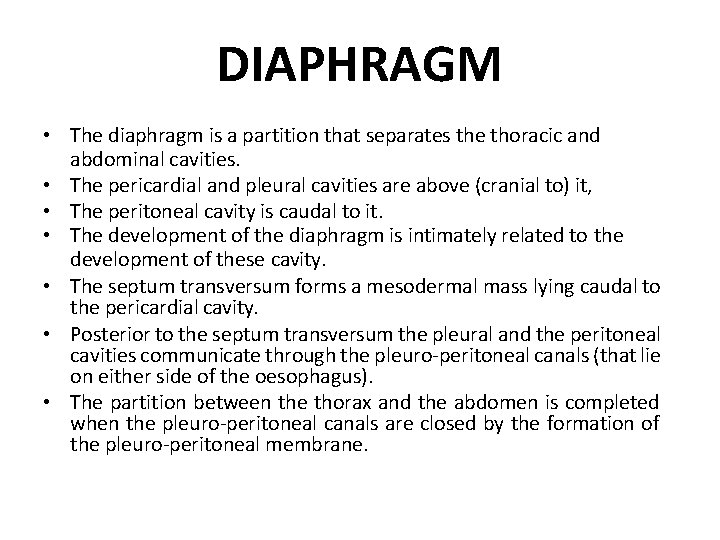 DIAPHRAGM

• The diaphragm is a partition that separates the thoracic and abdominal cavities.
• The pericardial and pleural cavities are above (cranial to) it,
• The peritoneal cavity is caudal to it.
• The development of the diaphragm is intimately related to the development of these cavity.
• The septum transversum forms a mesodermal mass lying caudal to the pericardial cavity.
• Posterior to the septum transversum the pleural and the peritoneal cavities communicate through the pleuro-peritoneal canals (that lie on either side of the oesophagus).
• The partition between the thorax and the abdomen is completed when the pleuro-peritoneal canals are closed by the formation of the pleuro-peritoneal membrane.